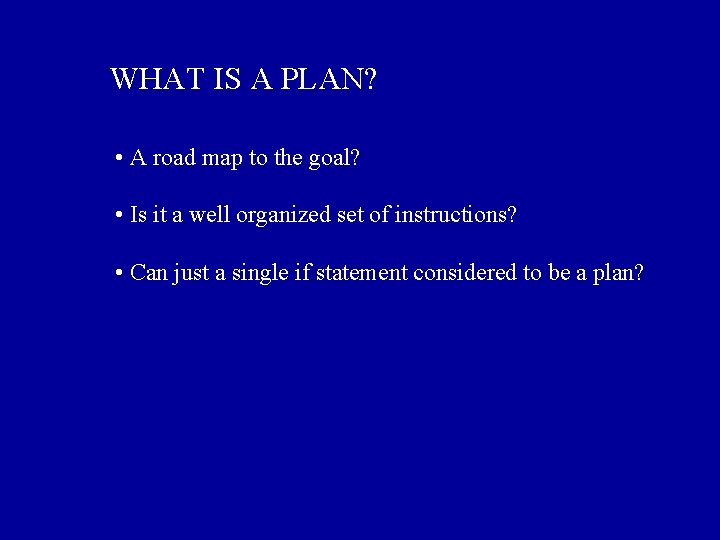 WHAT IS A PLAN?

• A road map to the goal?

• Is it a well organized set of instructions?

• Can just a single if statement considered to be a plan?